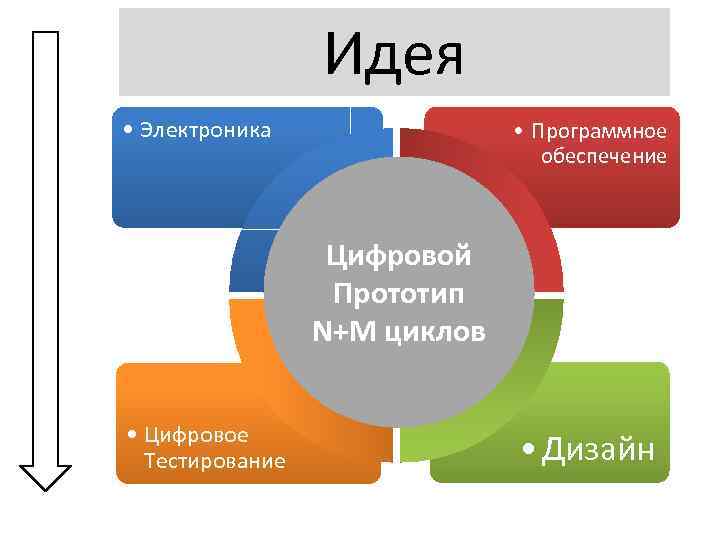 Идея

• Электроника

• Программное обеспечение

Цифровой Прототип N+M циклов

• Цифровое Тестирование

• Дизайн